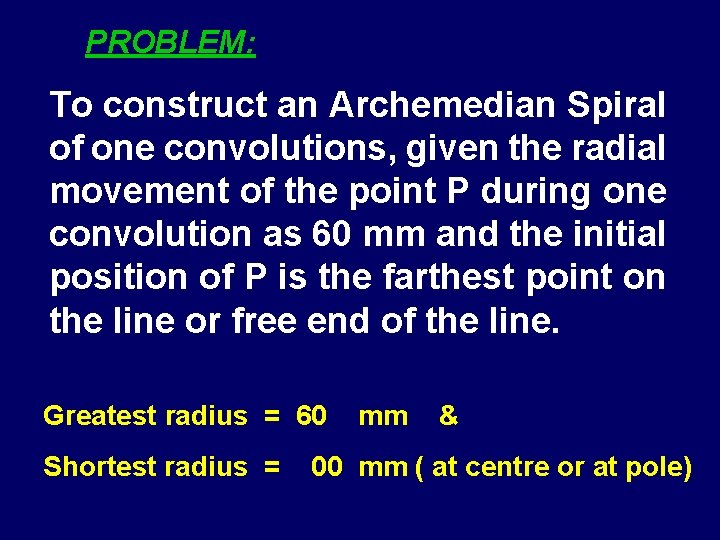 PROBLEM:

To construct an Archemedian Spiral of one convolutions, given the radial movement of the point P during one convolution as 60 mm and the initial position of P is the farthest point on the line or free end of the line.

Greatest radius = 60 mm &

Shortest radius = 00 mm ( at centre or at pole)